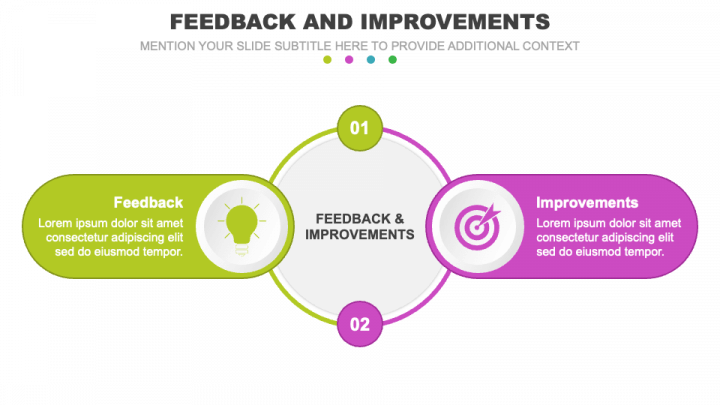 FEEDBACK AND IMPROVEMENTS

MENTION YOUR SLIDE SUBTITLE HERE TO PROVIDE ADDITIONAL CONTEXT

01

Feedback
Lorem ipsum dolor sit amet consectetur adipiscing elit sed do eiusmod tempor.

FEEDBACK & IMPROVEMENTS

Improvements
Lorem ipsum dolor sit amet consectetur adipiscing elit sed do eiusmod tempor.

02